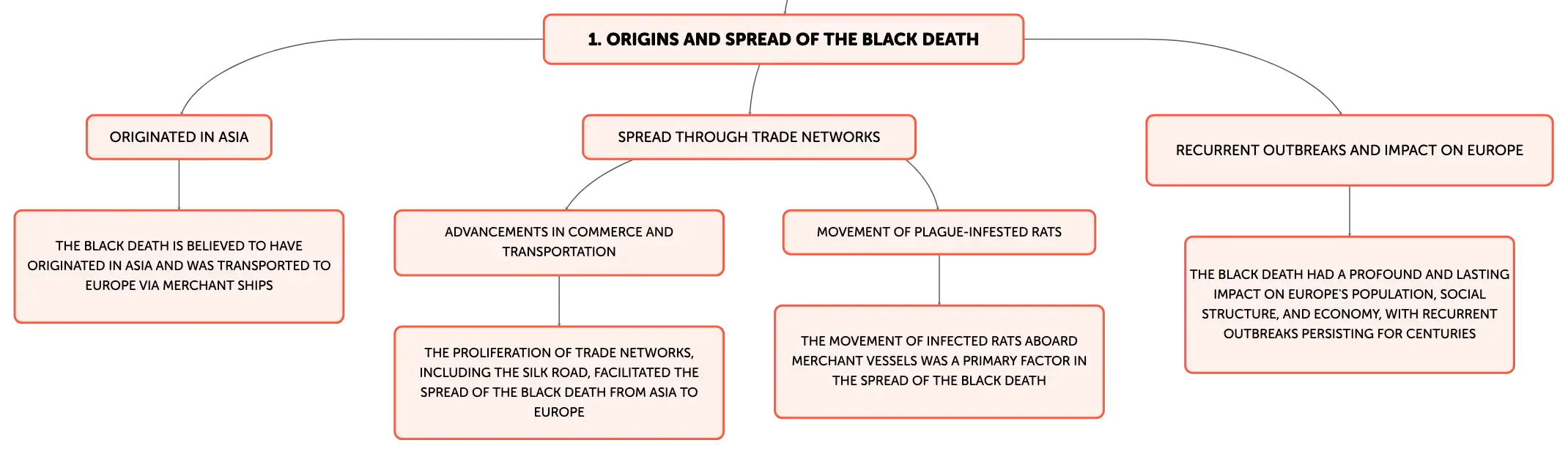 1. ORIGINS AND SPREAD OF THE BLACK DEATH

ORIGINATED IN ASIA

THE BLACK DEATH IS BELIEVED TO HAVE ORIGINATED IN ASIA AND WAS TRANSPORTED TO EUROPE VIA MERCHANT SHIPS

SPREAD THROUGH TRADE NETWORKS

ADVANCEMENTS IN COMMERCE AND TRANSPORTATION

THE PROLIFERATION OF TRADE NETWORKS, INCLUDING THE SILK ROAD, FACILITATED THE SPREAD OF THE BLACK DEATH FROM ASIA TO EUROPE

MOVEMENT OF PLAGUE-INFESTED RATS

THE MOVEMENT OF INFECTED RATS ABOARD MERCHANT VESSELS WAS A PRIMARY FACTOR IN THE SPREAD OF THE BLACK DEATH

RECURRENT OUTBREAKS AND IMPACT ON EUROPE

THE BLACK DEATH HAD A PROFOUND AND LASTING IMPACT ON EUROPE'S POPULATION, SOCIAL STRUCTURE, AND ECONOMY, WITH RECURRENT OUTBREAKS PERSISTING FOR CENTURIES